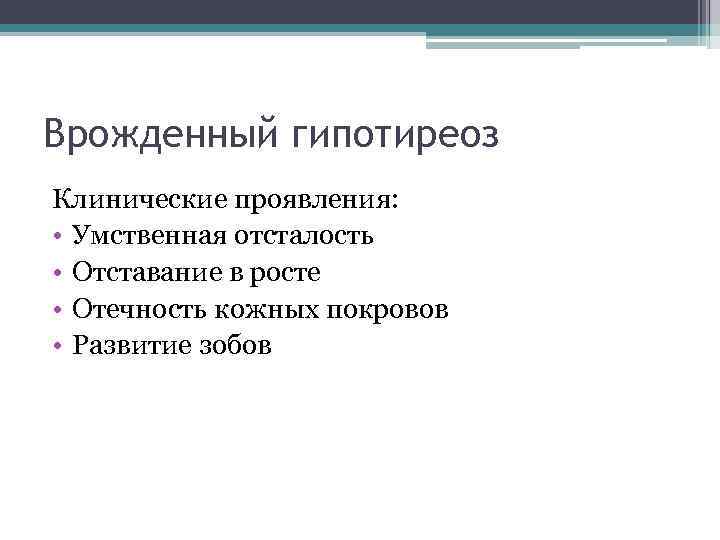 Врожденный гипотиреоз

Клинические проявления:
• Умственная отсталость
• Отставание в росте
• Отечность кожных покровов
• Развитие зобов